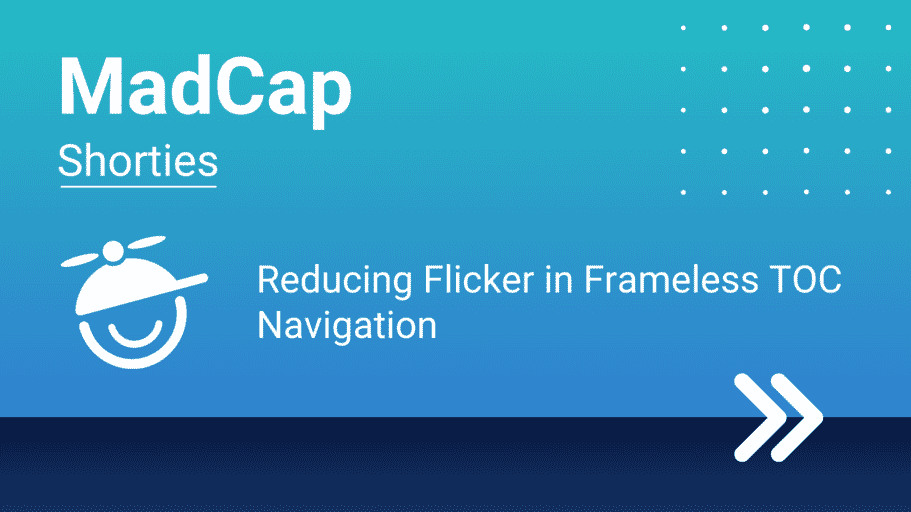 MadCap

Shorties

Reducing Flicker in Frameless TOC Navigation